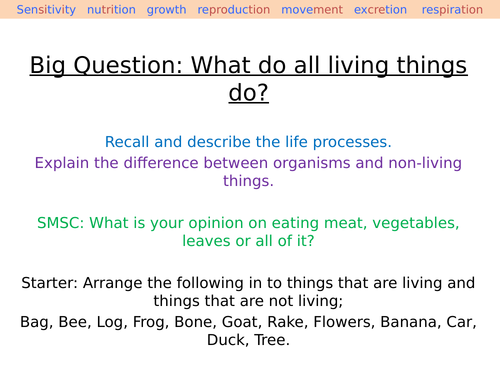 Sensitivity nutrition growth reproduction movement excretion respiration

Big Question: What do all living things do?

Recall and describe the life processes.
Explain the difference between organisms and non-living things.

SMSC: What is your opinion on eating meat, vegetables, leaves or all of it?

Starter: Arrange the following in to things that are living and things that are not living;
Bag, Bee, Log, Frog, Bone, Goat, Rake, Flowers, Banana, Car, Duck, Tree.